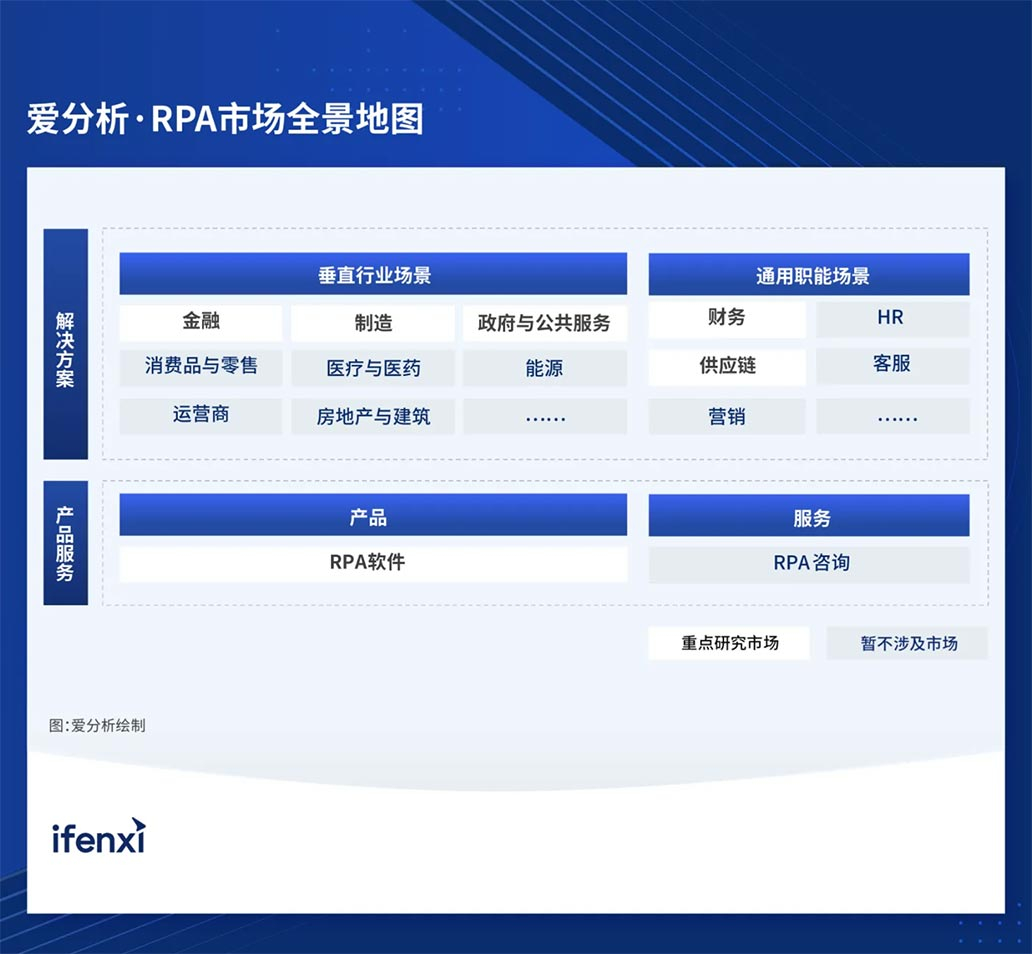 爱分析·RPA市场全景地图

解决方案

垂直行业场景

金融
制造
政府与公共服务
消费品与零售
医疗与医药
能源
运营商
房地产与建筑
……

通用职能场景

财务
HR
供应链
客服
营销
……

产品服务

产品

RPA软件

服务

RPA咨询

重点研究市场
暂不涉及市场

图:爱分析绘制

ifenxi